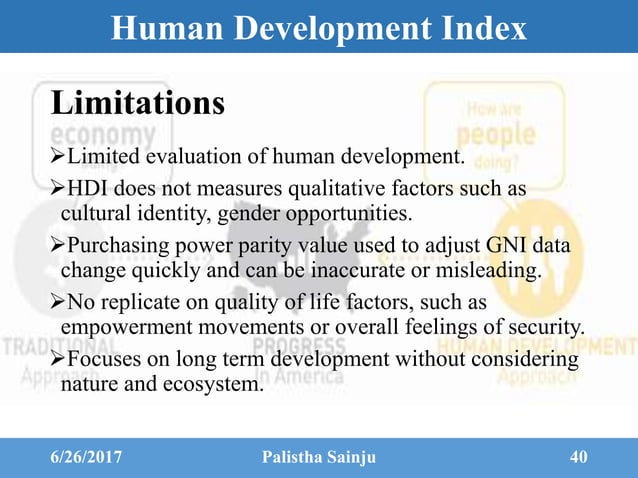 Human Development Index

Limitations

➢Limited evaluation of human development.

➢HDI does not measures qualitative factors such as cultural identity, gender opportunities.

➢Purchasing power parity value used to adjust GNI data change quickly and can be inaccurate or misleading.

➢No replicate on quality of life factors, such as empowerment movements or overall feelings of security.

➢Focuses on long term development without considering nature and ecosystem.

economy
How are people doing?
TRADITIONAL Approach
PROGRESS In America
HUMAN DEVELOPMENT Approach

6/26/2017 Palistha Sainju 40